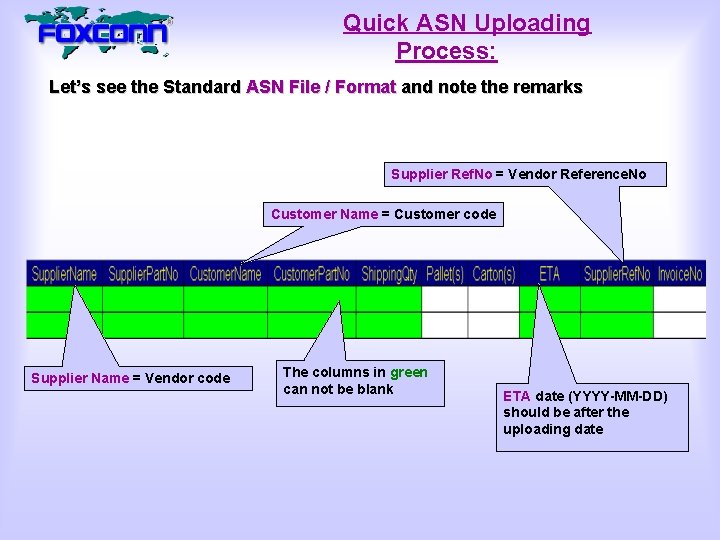 FOXCONN

Quick ASN Uploading Process:

Let's see the Standard ASN File / Format and note the remarks

Supplier RefNo = Vendor ReferenceNo

Customer Name = Customer code

| SupplierName | SupplierPartNo | CustomerName | CustomerPartNo | ShippingQty | Pallet(s) | Carton(s) | ETA | SupplierRefNo | InvoiceNo |
|---|---|---|---|---|---|---|---|---|---|
| | | | | | | | | | |
| | | | | | | | | | |

Supplier Name = Vendor code

The columns in green can not be blank

ETA date (YYYY-MM-DD) should be after the uploading date